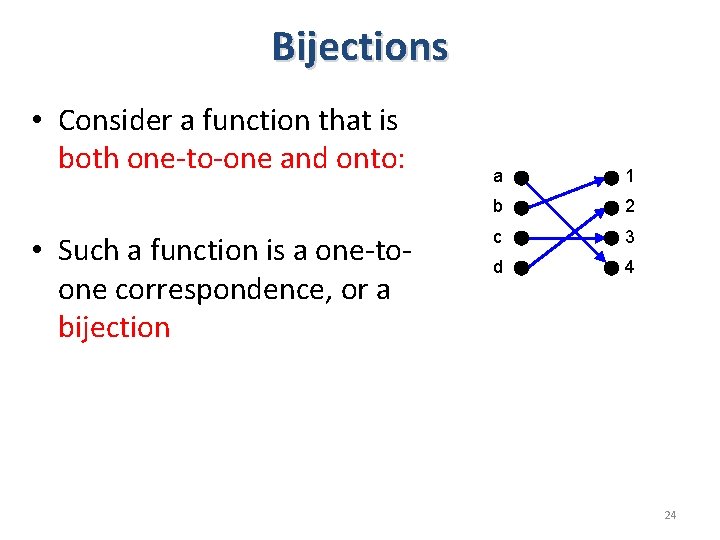 Bijections

• Consider a function that is both one-to-one and onto:

• Such a function is a one-to-one correspondence, or a bijection

a
b
c
d

1
2
3
4

24